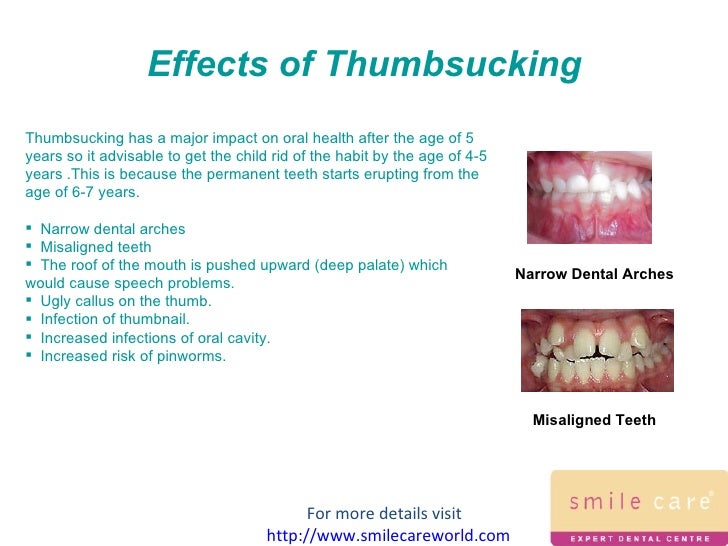 Effects of Thumbsucking

Thumbsucking has a major impact on oral health after the age of 5 years so it advisable to get the child rid of the habit by the age of 4-5 years .This is because the permanent teeth starts erupting from the age of 6-7 years.

▪ Narrow dental arches
▪ Misaligned teeth
▪ The roof of the mouth is pushed upward (deep palate) which would cause speech problems.
▪ Ugly callus on the thumb.
▪ Infection of thumbnail.
▪ Increased infections of oral cavity.
▪ Increased risk of pinworms.

Narrow Dental Arches

Misaligned Teeth

For more details visit
http://www.smilecareworld.com

smile care®
EXPERT DENTAL CENTRE